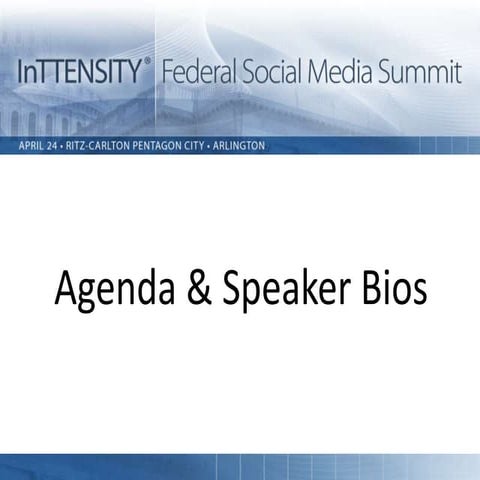 InTTENSITY® Federal Social Media Summit

APRIL 24 • RITZ-CARLTON PENTAGON CITY • ARLINGTON

Agenda & Speaker Bios